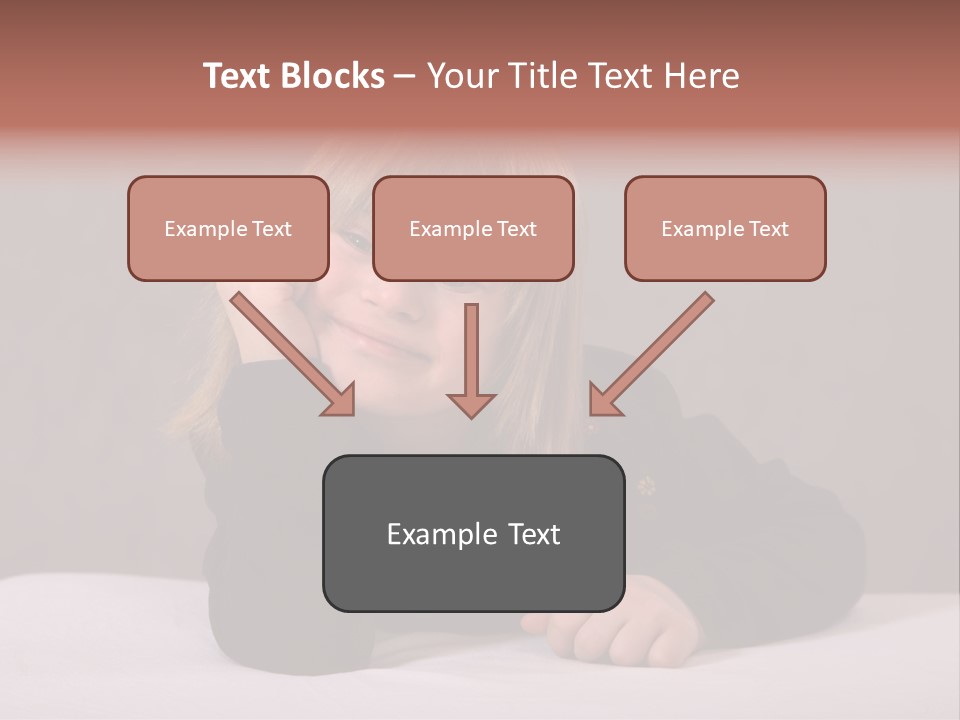 Text Blocks – Your Title Text Here

Example Text

Example Text

Example Text

Example Text